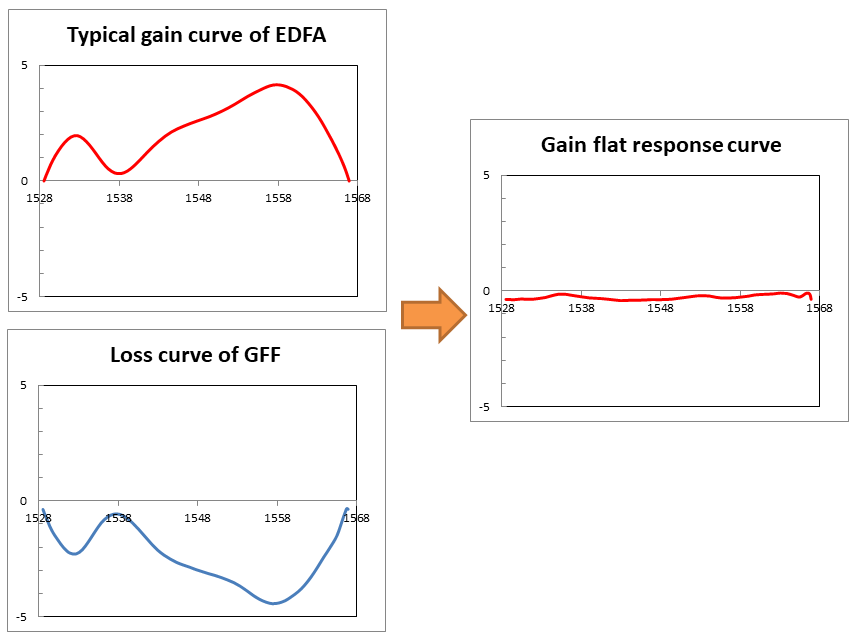 Typical gain curve of EDFA

5
0
-5
1528
1538
1548
1558
1568

Loss curve of GFF

5
0
-5
1528
1538
1548
1558
1568

Gain flat response curve

5
0
-5
1528
1538
1548
1558
1568